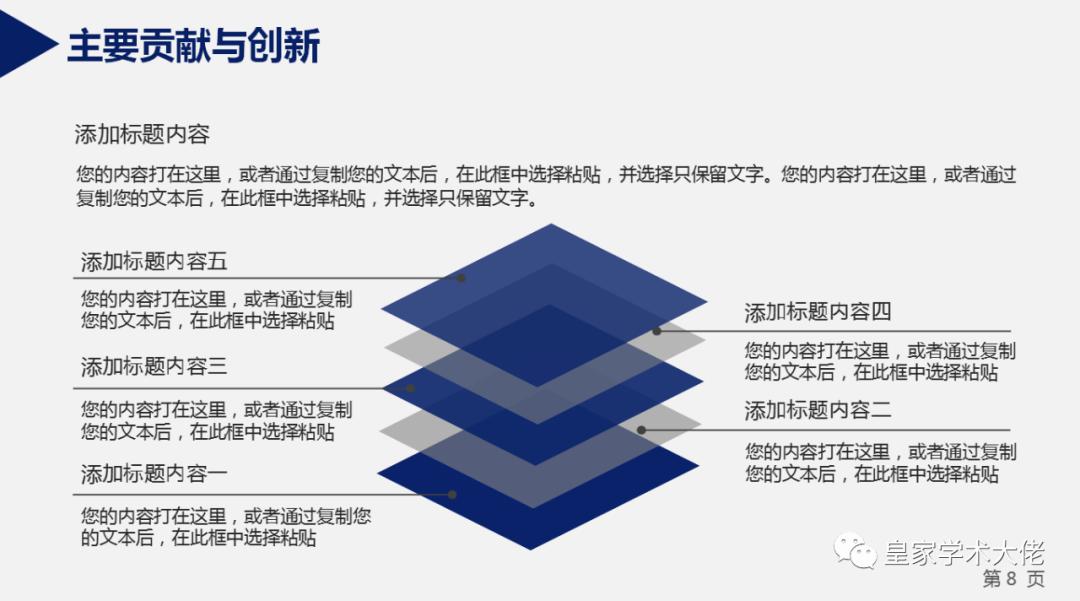 主要贡献与创新

添加标题内容

您的内容打在这里，或者通过复制您的文本后，在此框中选择粘贴，并选择只保留文字。您的内容打在这里，或者通过复制您的文本后，在此框中选择粘贴，并选择只保留文字。

添加标题内容五

您的内容打在这里，或者通过复制您的文本后，在此框中选择粘贴

添加标题内容三

您的内容打在这里，或者通过复制您的文本后，在此框中选择粘贴

添加标题内容一

您的内容打在这里，或者通过复制您的文本后，在此框中选择粘贴

添加标题内容四

您的内容打在这里，或者通过复制您的文本后，在此框中选择粘贴

添加标题内容二

您的内容打在这里，或者通过复制您的文本后，在此框中选择粘贴

皇家学术大佬

第 8 页